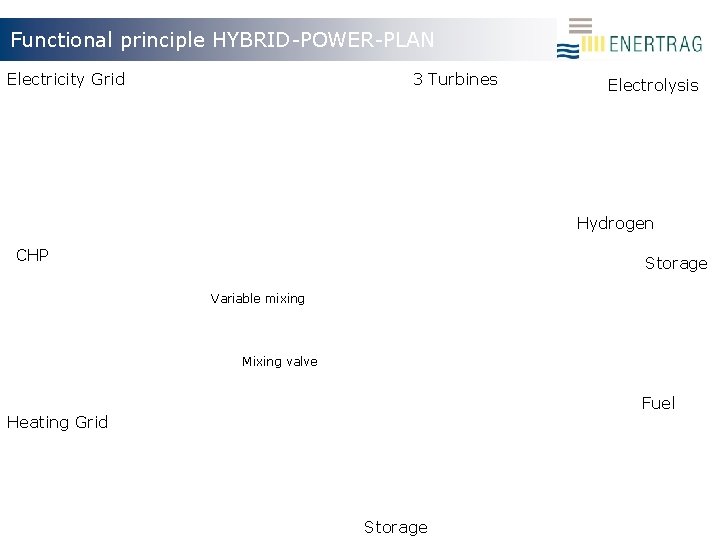 Functional principle HYBRID-POWER-PLAN

ENERTRAG

Electricity Grid

3 Turbines

Electrolysis

Hydrogen

CHP

Storage

Variable mixing

Mixing valve

Fuel

Heating Grid

Storage